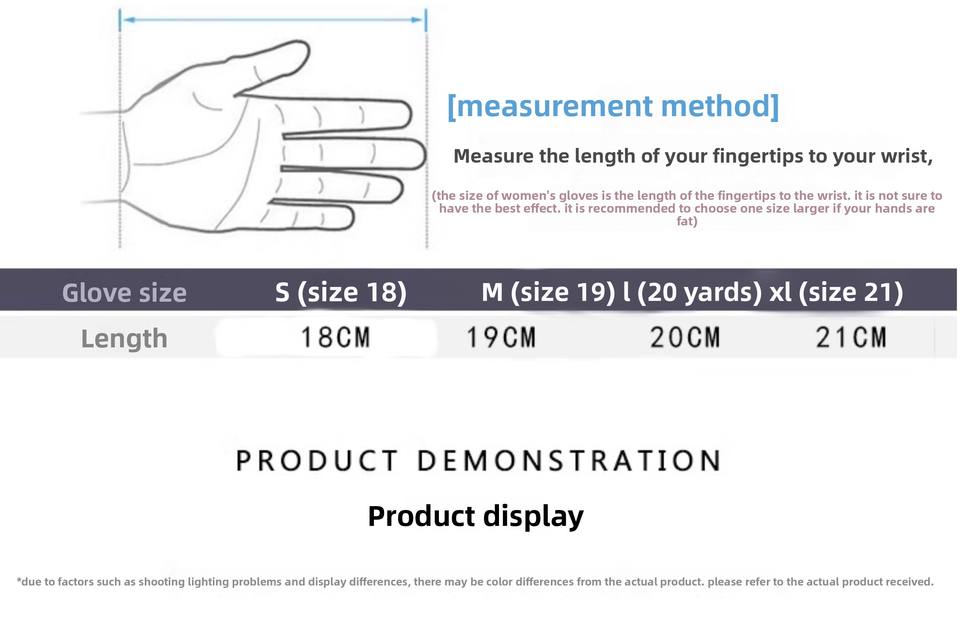 [measurement method]

Measure the length of your fingertips to your wrist,

(the size of women's gloves is the length of the fingertips to the wrist. it is not sure to have the best effect. it is recommended to choose one size larger if your hands are fat)

| Glove size | S (size 18) | M (size 19) | l (20 yards) | xl (size 21) |
|---|---|---|---|---|
| Length | 18CM | 19CM | 20CM | 21CM |

PRODUCT DEMONSTRATION

Product display

*due to factors such as shooting lighting problems and display differences, there may be color differences from the actual product. please refer to the actual product received.